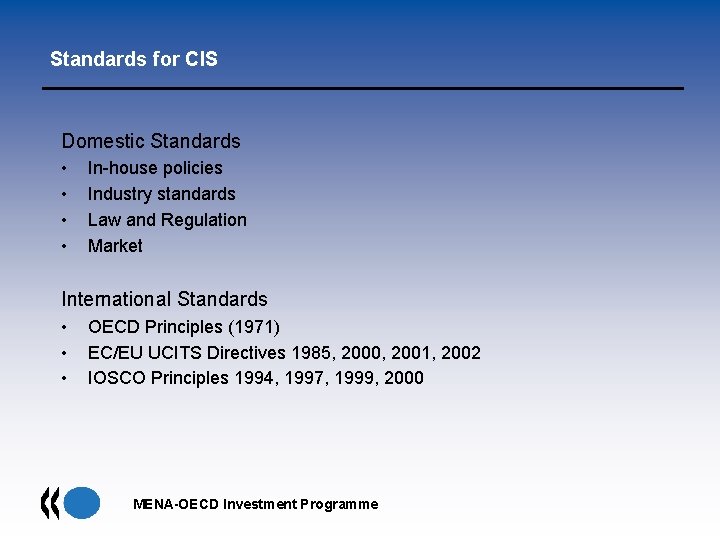 Standards for CIS

Domestic Standards
• In-house policies
• Industry standards
• Law and Regulation
• Market

International Standards
• OECD Principles (1971)
• EC/EU UCITS Directives 1985, 2000, 2001, 2002
• IOSCO Principles 1994, 1997, 1999, 2000

MENA-OECD Investment Programme